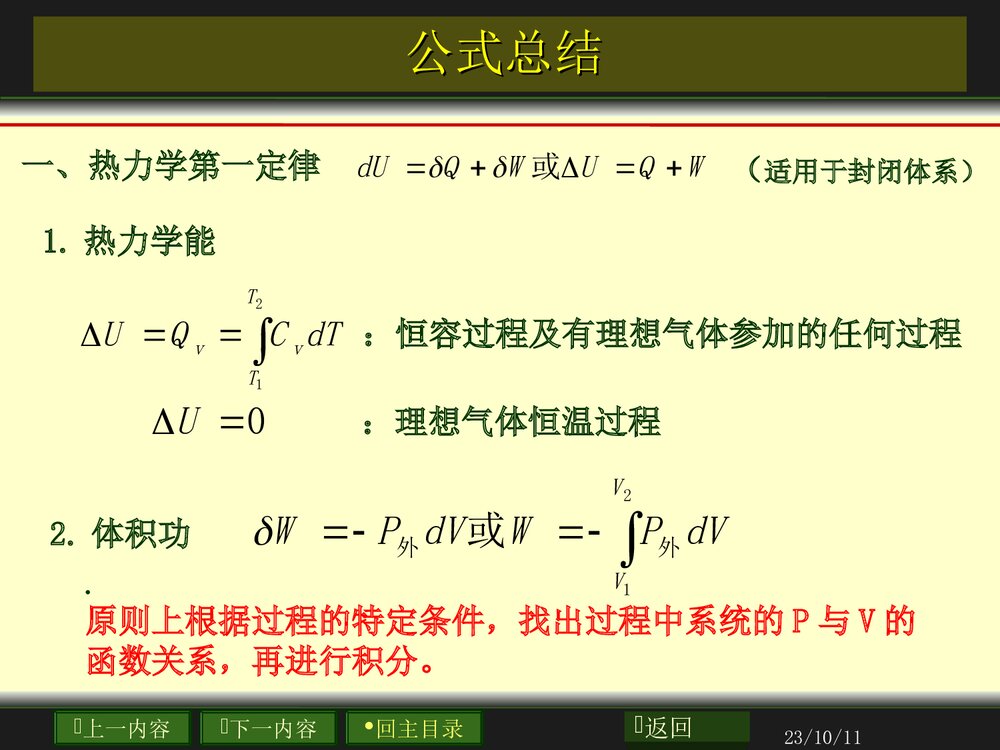 公式总结

一、热力学第一定律 $dU = \delta Q + \delta W$ 或 $\Delta U = Q + W$ （适用于封闭体系）

1. 热力学能

$\Delta U = Q_V = \int_{T_1}^{T_2} C_V dT$ ：恒容过程及有理想气体参加的任何过程

$\Delta U = 0$ ：理想气体恒温过程

2. 体积功 $\delta W = -P_{外} dV$ 或 $W = -\int_{V_1}^{V_2} P_{外} dV$

.
原则上根据过程的特定条件，找出过程中系统的 P 与 V 的函数关系，再进行积分。

上一内容 下一内容 •回主目录 返回 23/10/11